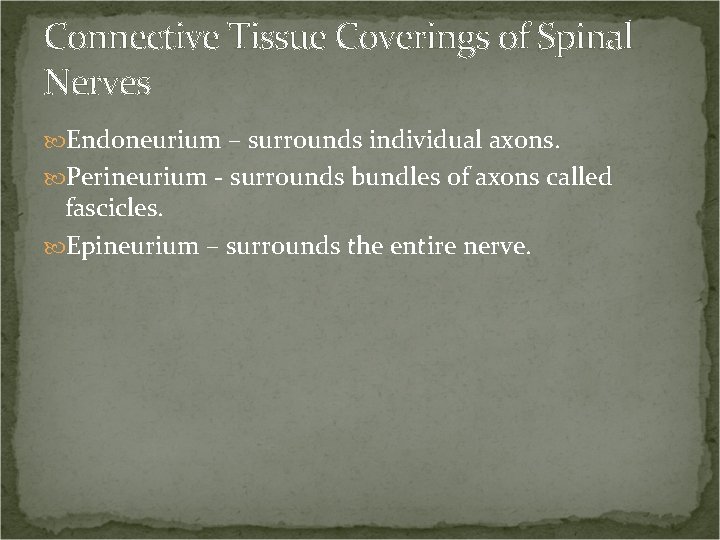 Connective Tissue Coverings of Spinal Nerves

Endoneurium – surrounds individual axons.

Perineurium - surrounds bundles of axons called fascicles.

Epineurium – surrounds the entire nerve.